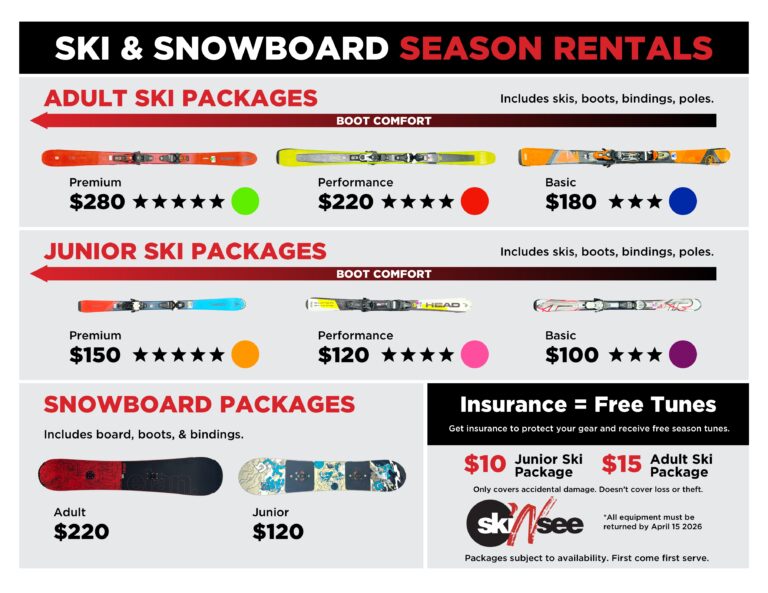 SKI & SNOWBOARD SEASON RENTALS

ADULT SKI PACKAGES

Includes skis, boots, bindings, poles.

BOOT COMFORT

Premium
$280 ★★★★★

Performance
$220 ★★★★

Basic
$180 ★★★

JUNIOR SKI PACKAGES

Includes skis, boots, bindings, poles.

BOOT COMFORT

HEAD

Premium
$150 ★★★★★

Performance
$120 ★★★★

Basic
$100 ★★★

SNOWBOARD PACKAGES

Includes board, boots, & bindings.

Adult
$220

Junior
$120

Insurance = Free Tunes

Get insurance to protect your gear and receive free season tunes.

$10 Junior Ski Package

$15 Adult Ski Package

Only covers accidental damage. Doesn't cover loss or theft.

skiNsee

*All equipment must be returned by April 15 2026

Packages subject to availability. First come first serve.